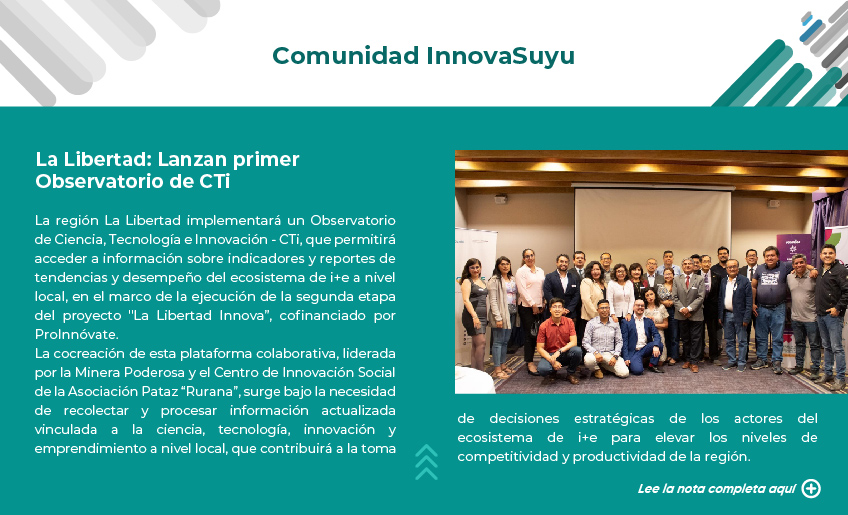 Comunidad InnovaSuyu

La Libertad: Lanzan primer Observatorio de CTi

La región La Libertad implementará un Observatorio de Ciencia, Tecnología e Innovación - CTi, que permitirá acceder a información sobre indicadores y reportes de tendencias y desempeño del ecosistema de i+e a nivel local, en el marco de la ejecución de la segunda etapa del proyecto "La Libertad Innova", cofinanciado por ProInnóvate.

La cocreación de esta plataforma colaborativa, liderada por la Minera Poderosa y el Centro de Innovación Social de la Asociación Pataz "Rurana", surge bajo la necesidad de recolectar y procesar información actualizada vinculada a la ciencia, tecnología, innovación y emprendimiento a nivel local, que contribuirá a la toma de decisiones estratégicas de los actores del ecosistema de i+e para elevar los niveles de competitividad y productividad de la región.

Lee la nota completa aquí